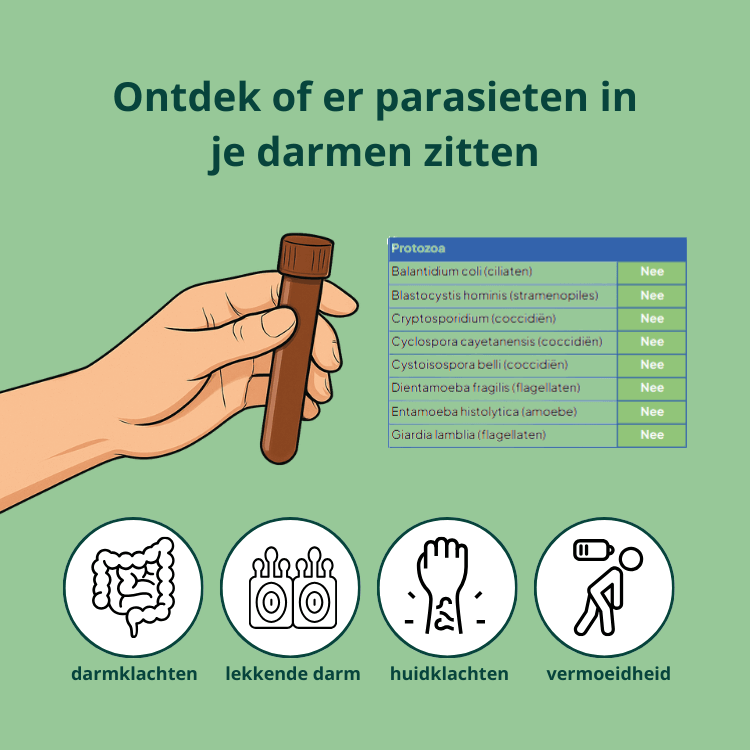 Ontdek of er parasieten in je darmen zitten

| Protozoa | |
|---|---|
| Balantidium coli (ciliaten) | Nee |
| Blastocystis hominis (stramenopiles) | Nee |
| Cryptosporidium (coccidiën) | Nee |
| Cyclospora cayetanensis (coccidiën) | Nee |
| Cystoisospora belli (coccidiën) | Nee |
| Dientamoeba fragilis (flagellaten) | Nee |
| Entamoeba histolytica (amoebe) | Nee |
| Giardia lamblia (flagellaten) | Nee |

darmklachten

lekkende darm

huidklachten

vermoeidheid